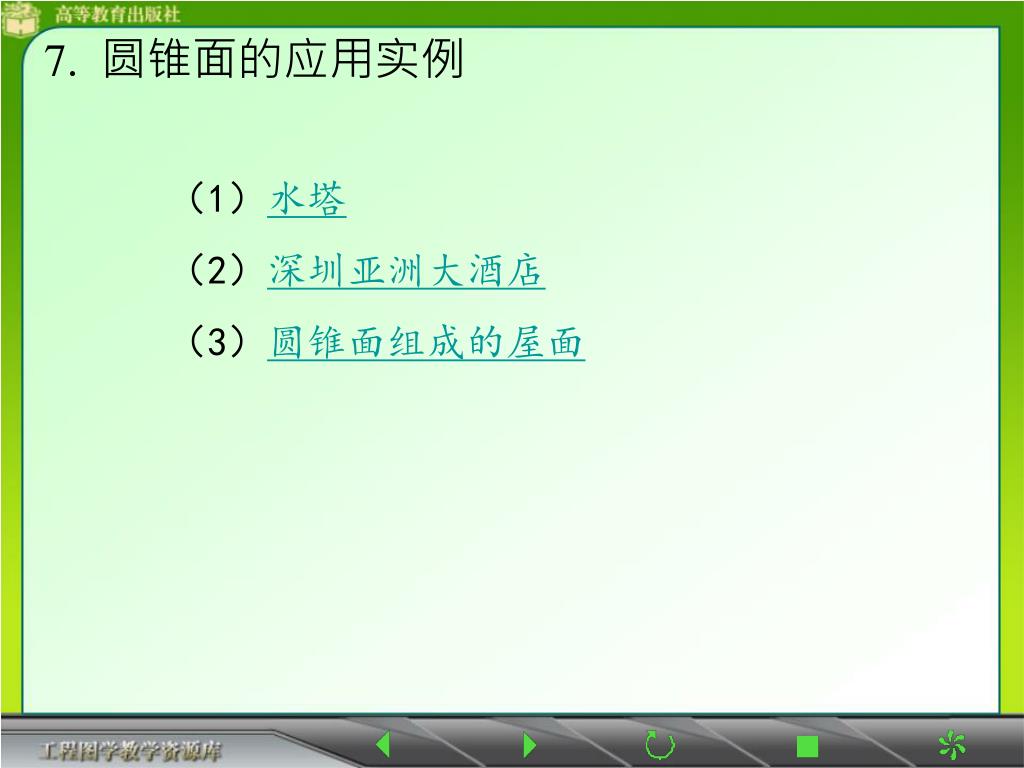 高等教育出版社

7. 圆锥面的应用实例

（1）水塔

（2）深圳亚洲大酒店

（3）圆锥面组成的屋面

工程图学教学资源库